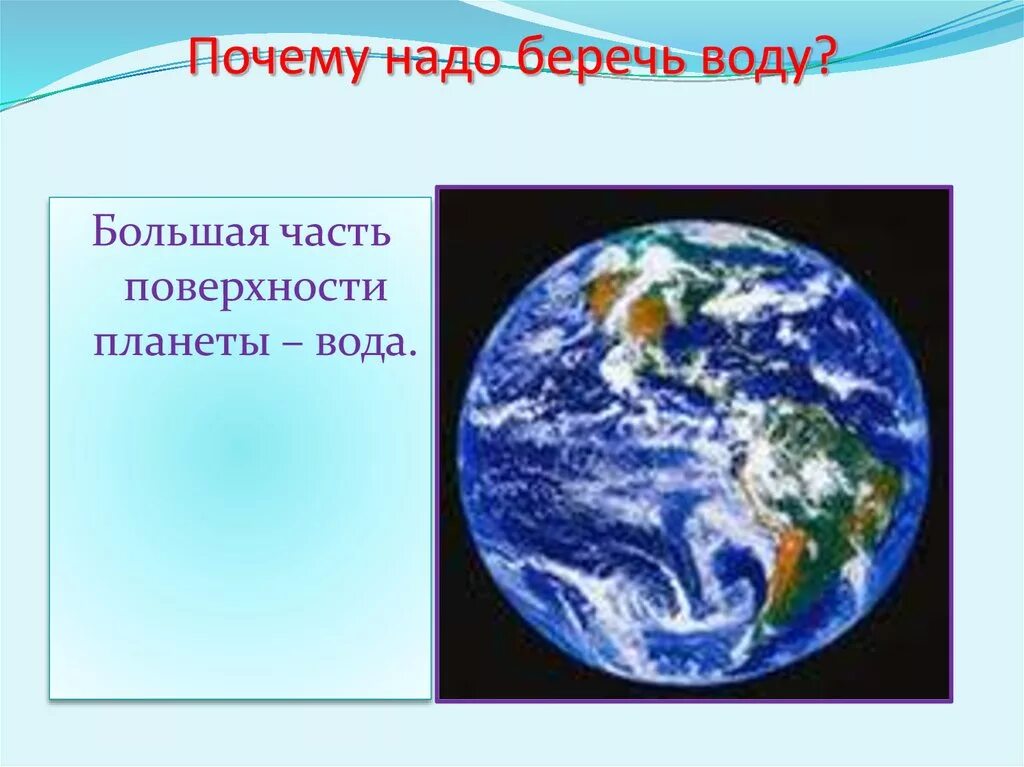 Почему надо беречь воду?

Большая часть поверхности планеты – вода.